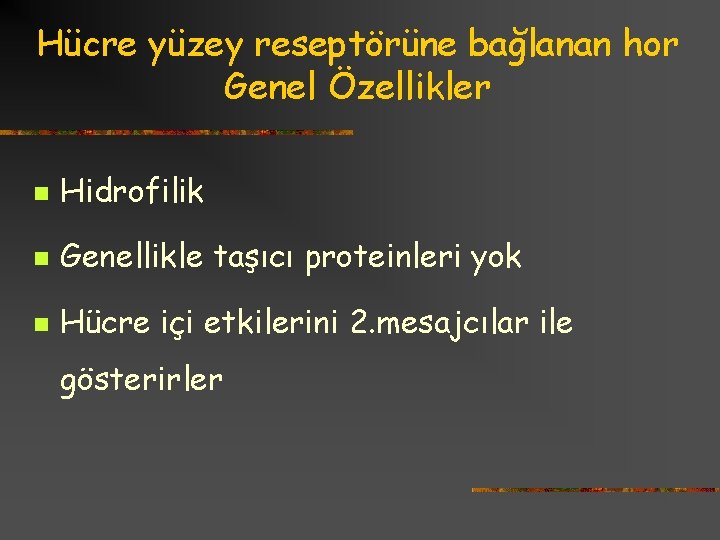 Hücre yüzey reseptörüne bağlanan hor
Genel Özellikler

Hidrofilik

Genellikle taşıcı proteinleri yok

Hücre içi etkilerini 2.mesajcılar ile gösterirler